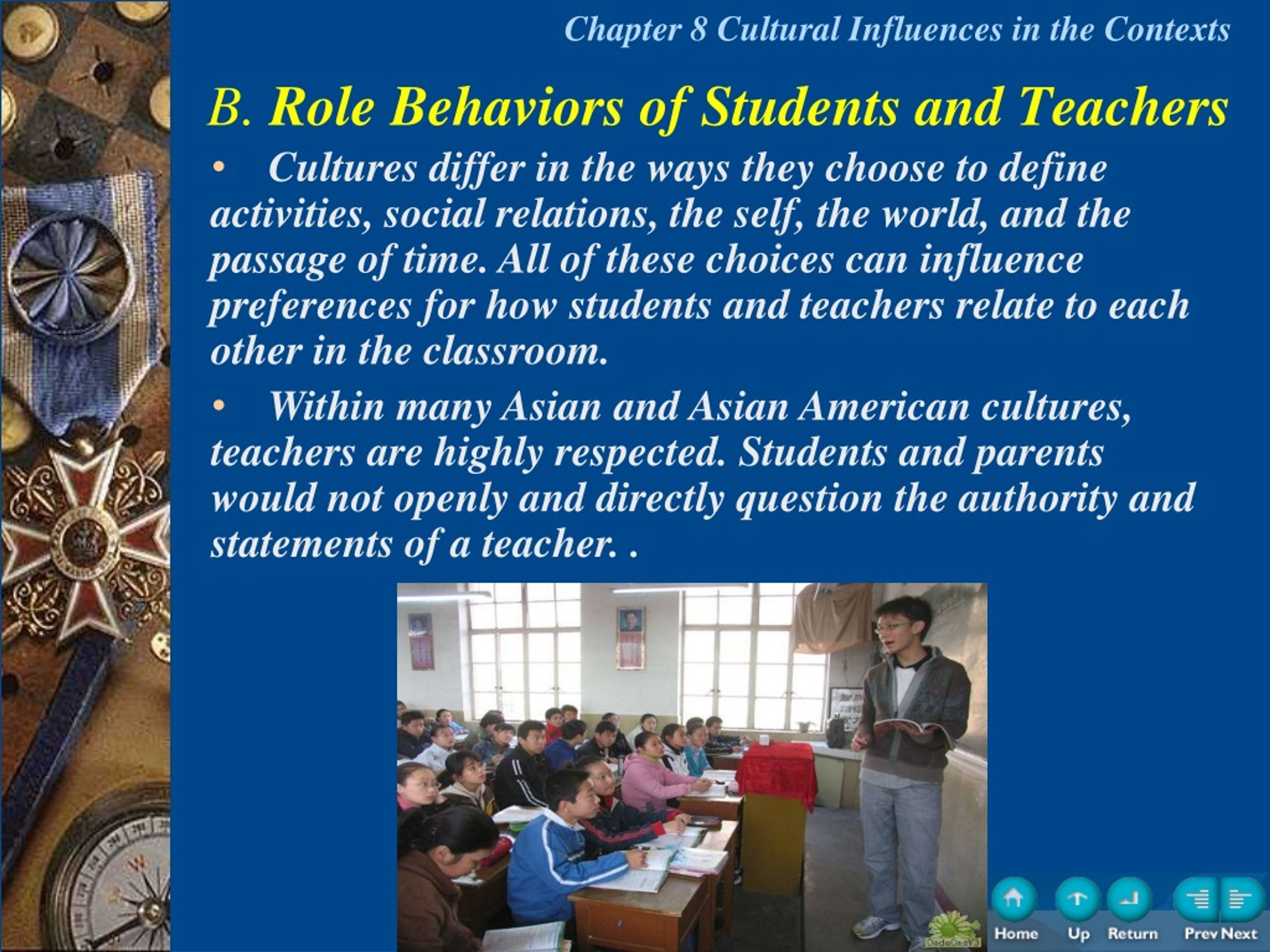 Chapter 8 Cultural Influences in the Contexts

B. Role Behaviors of Students and Teachers

• Cultures differ in the ways they choose to define activities, social relations, the self, the world, and the passage of time. All of these choices can influence preferences for how students and teachers relate to each other in the classroom.

• Within many Asian and Asian American cultures, teachers are highly respected. Students and parents would not openly and directly question the authority and statements of a teacher. .

Home Up Return Prev Next